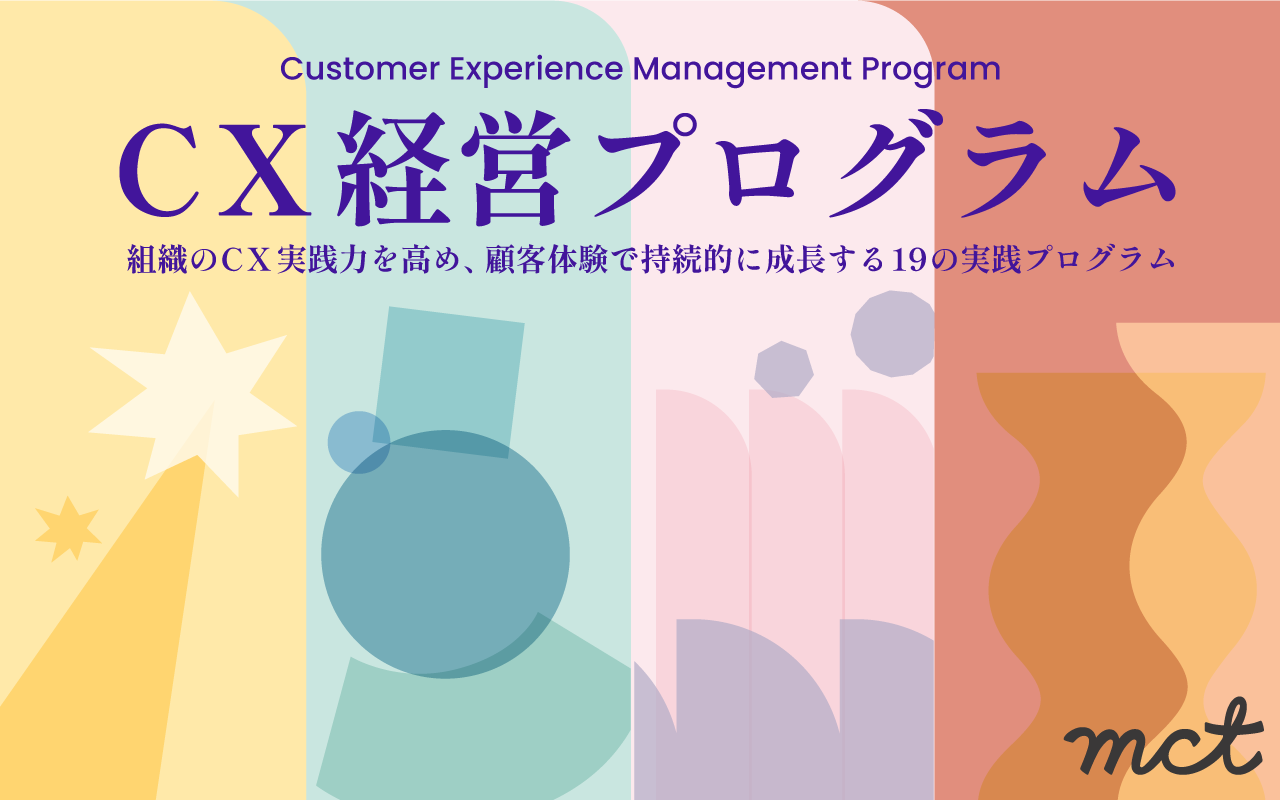 Customer Experience Management Program

CX経営プログラム

組織のCX実践力を高め、顧客体験で持続的に成長する19の実践プログラム

mct